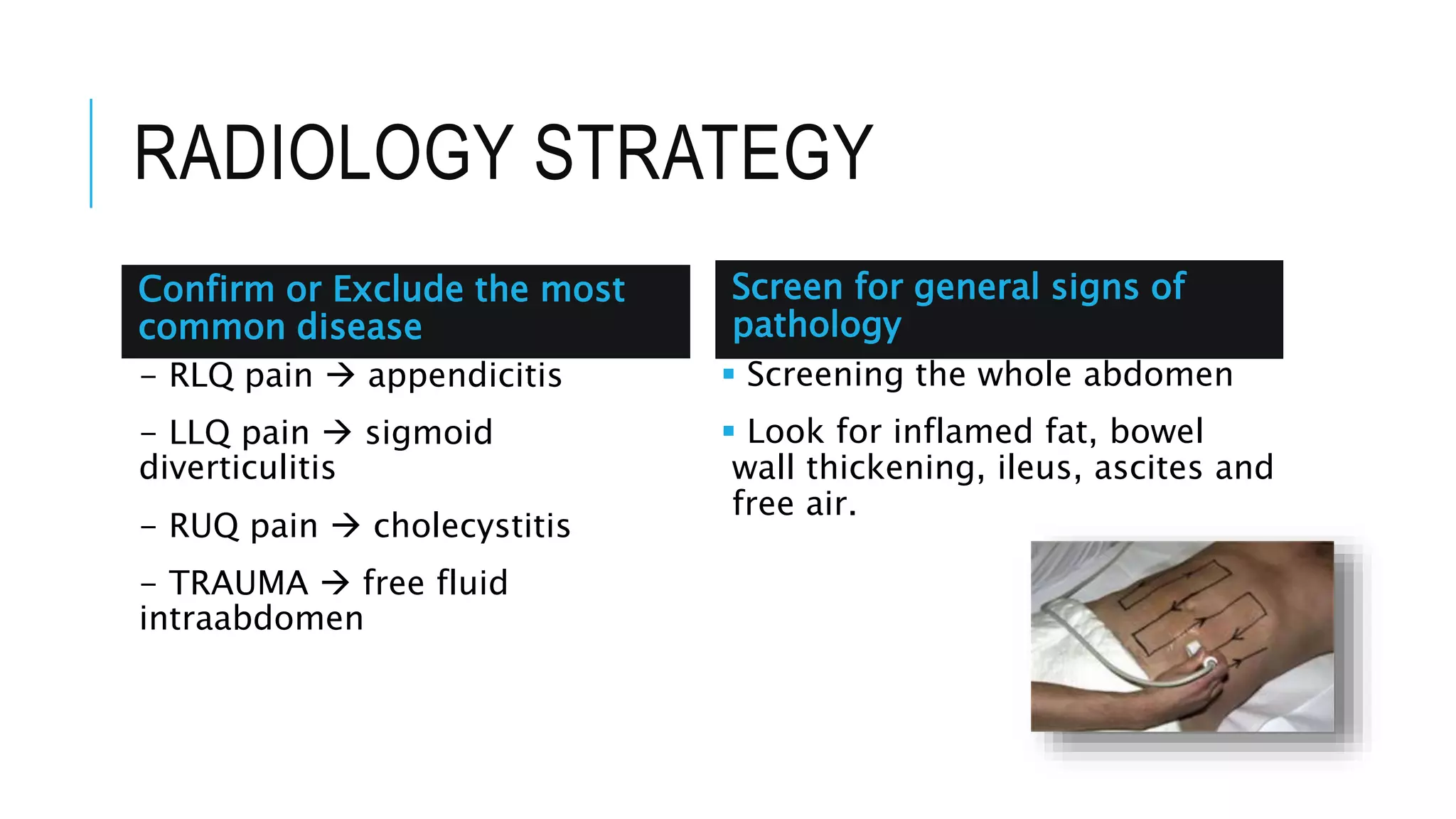 RADIOLOGY STRATEGY

Confirm or Exclude the most common disease

– RLQ pain → appendicitis

– LLQ pain → sigmoid diverticulitis

– RUQ pain → cholecystitis

– TRAUMA → free fluid intraabdomen

Screen for general signs of pathology

▪ Screening the whole abdomen

▪ Look for inflamed fat, bowel wall thickening, ileus, ascites and free air.